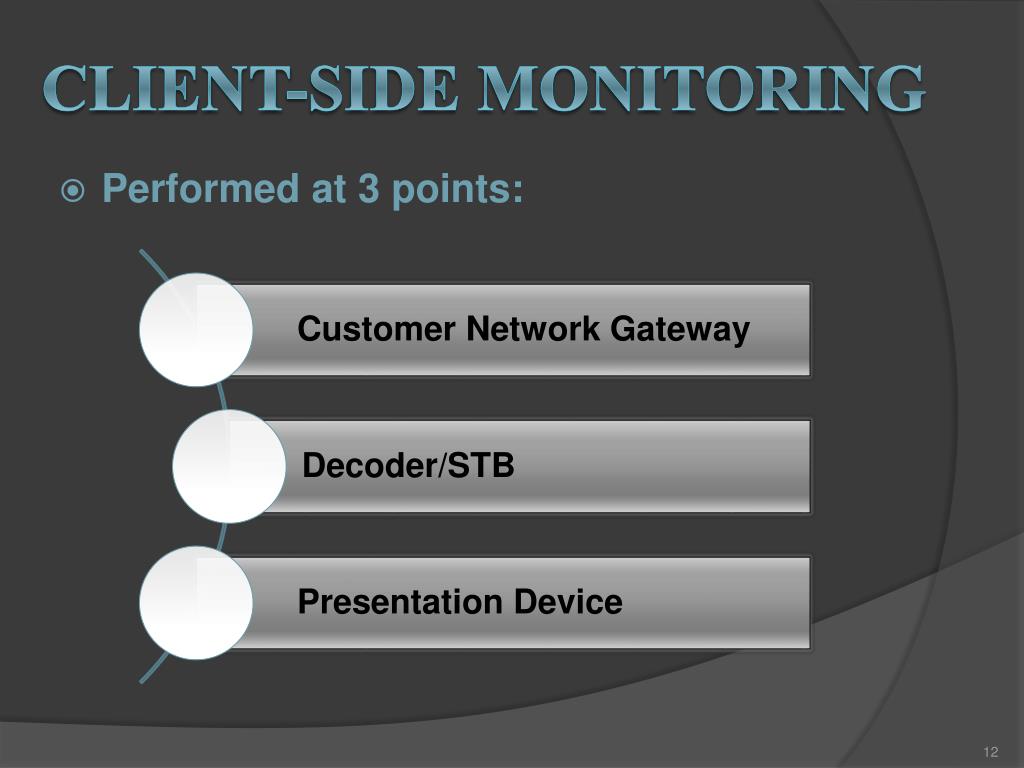 CLIENT-SIDE MONITORING

Performed at 3 points:

Customer Network Gateway

Decoder/STB

Presentation Device

12